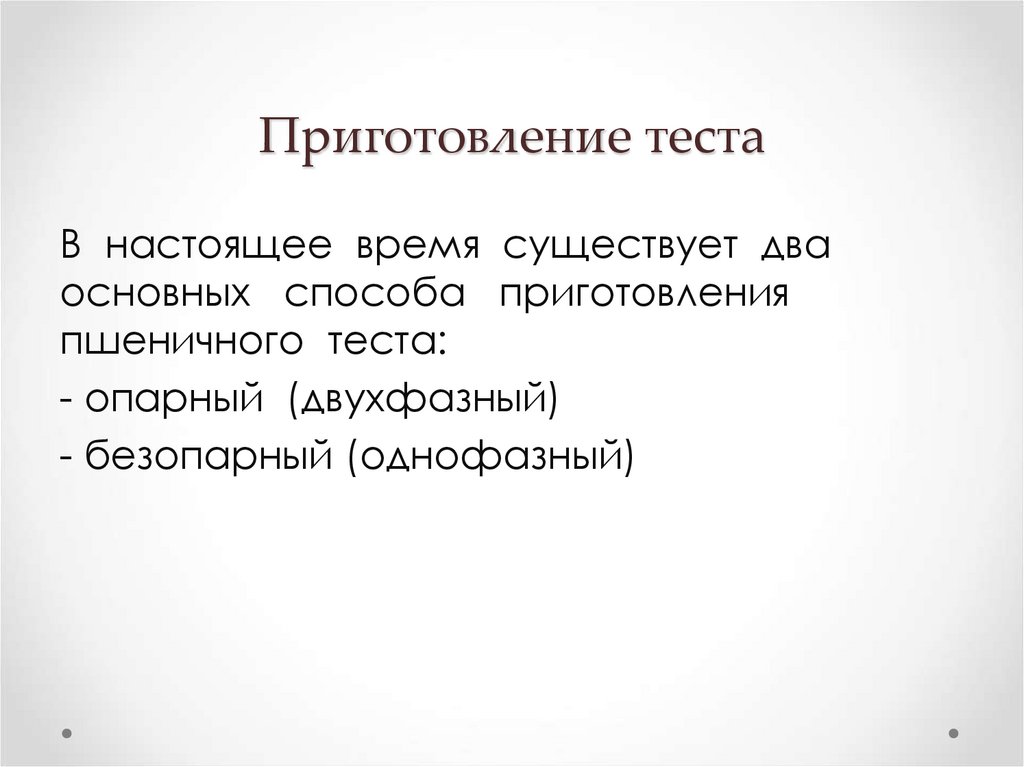 Приготовление теста

В настоящее время существует два основных способа приготовления пшеничного теста:

- опарный (двухфазный)

- безопарный (однофазный)